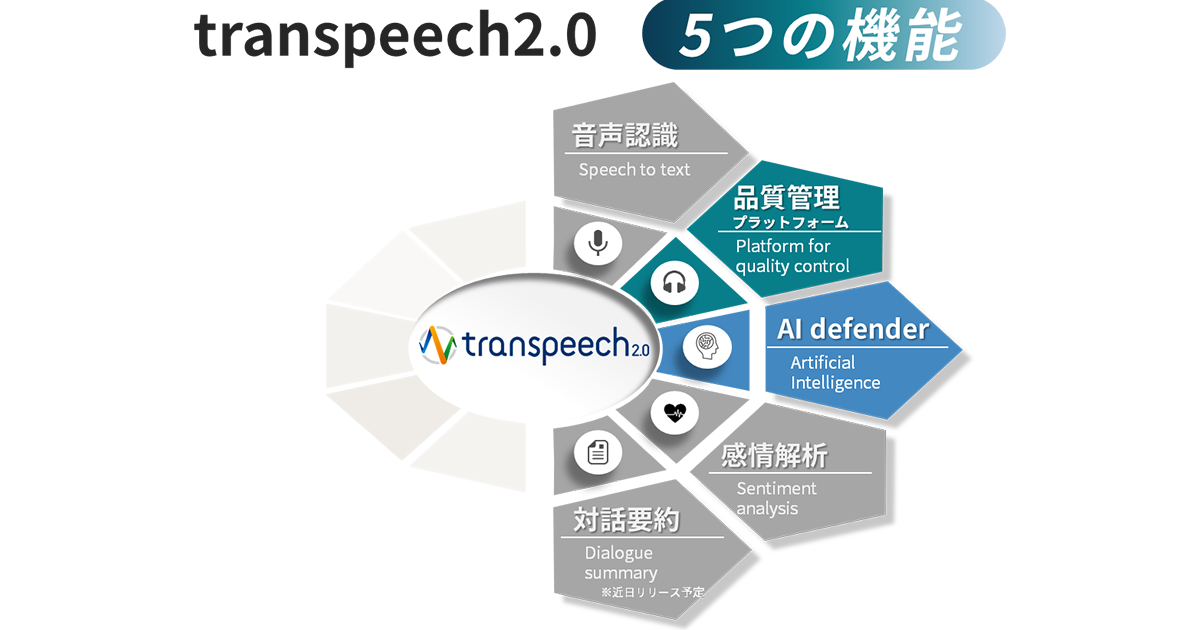 transpeech2.0 5つの機能

音声認識
Speech to text

品質管理
プラットフォーム
Platform for quality control

transpeech2.0

AI defender
Artificial Intelligence

感情解析
Sentiment analysis

対話要約
Dialogue summary
※近日リリース予定